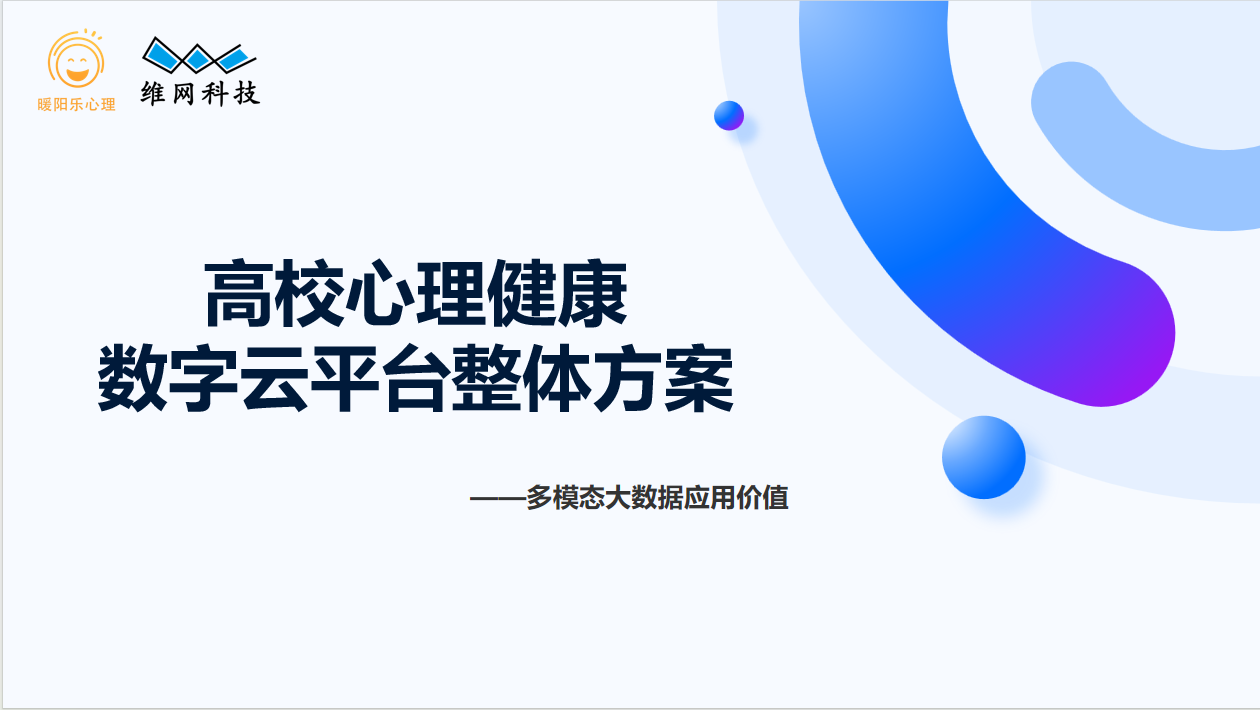 暖阳乐心理

维网科技

高校心理健康
数字云平台整体方案

——多模态大数据应用价值